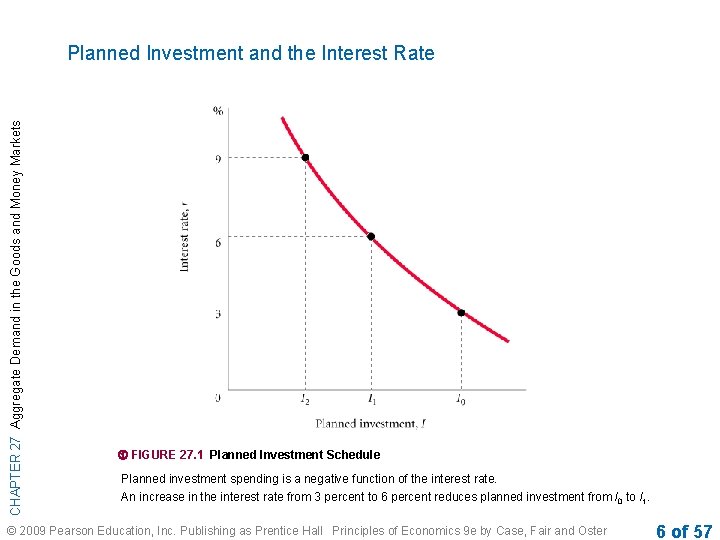 Planned Investment and the Interest Rate

CHAPTER 27 Aggregate Demand in the Goods and Money Markets

%

9

6

3

0

Interest rate, $r$

$I_2$

$I_1$

$I_0$

Planned investment, $I$

FIGURE 27.1 Planned Investment Schedule

Planned investment spending is a negative function of the interest rate.
An increase in the interest rate from 3 percent to 6 percent reduces planned investment from $I_0$ to $I_1$.

© 2009 Pearson Education, Inc. Publishing as Prentice Hall Principles of Economics 9e by Case, Fair and Oster

6 of 57